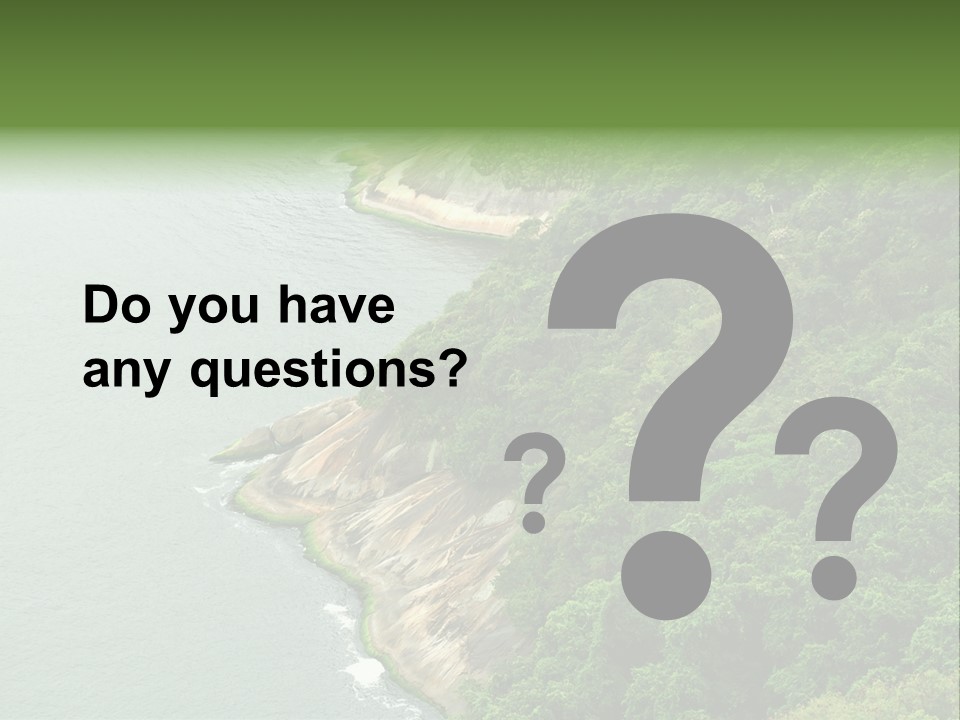 Do you have any questions?

? ? ?